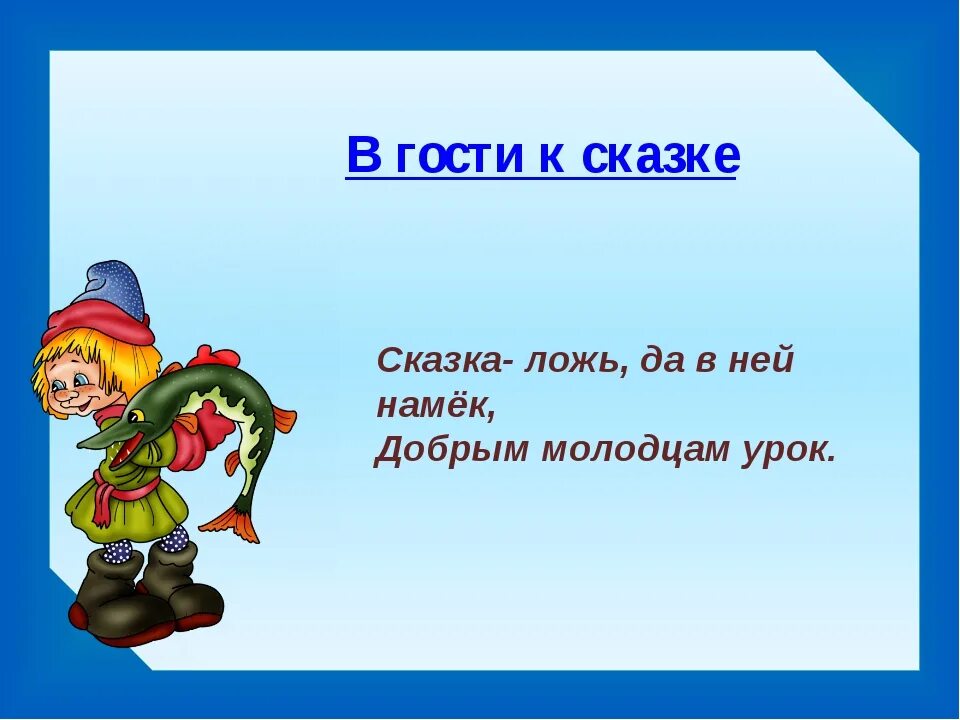 В гости к сказке

Сказка- ложь, да в ней намёк,
Добрым молодцам урок.